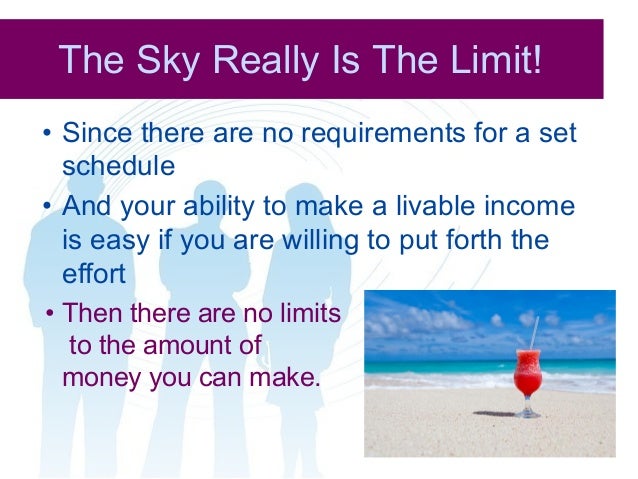 The Sky Really Is The Limit!

• Since there are no requirements for a set schedule

• And your ability to make a livable income is easy if you are willing to put forth the effort

• Then there are no limits to the amount of money you can make.